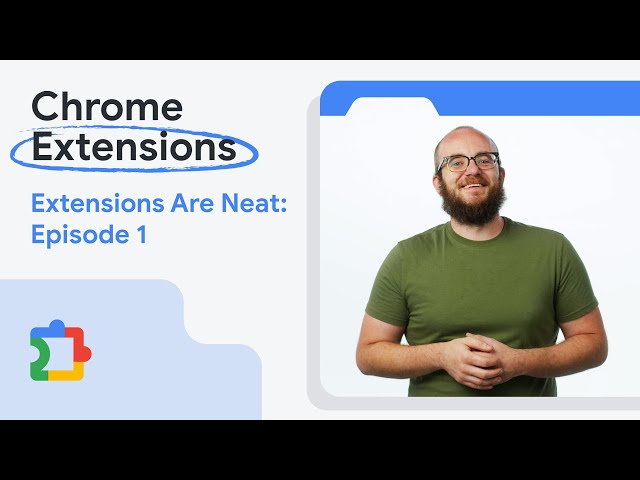 Chrome Extensions

Extensions Are Neat: Episode 1